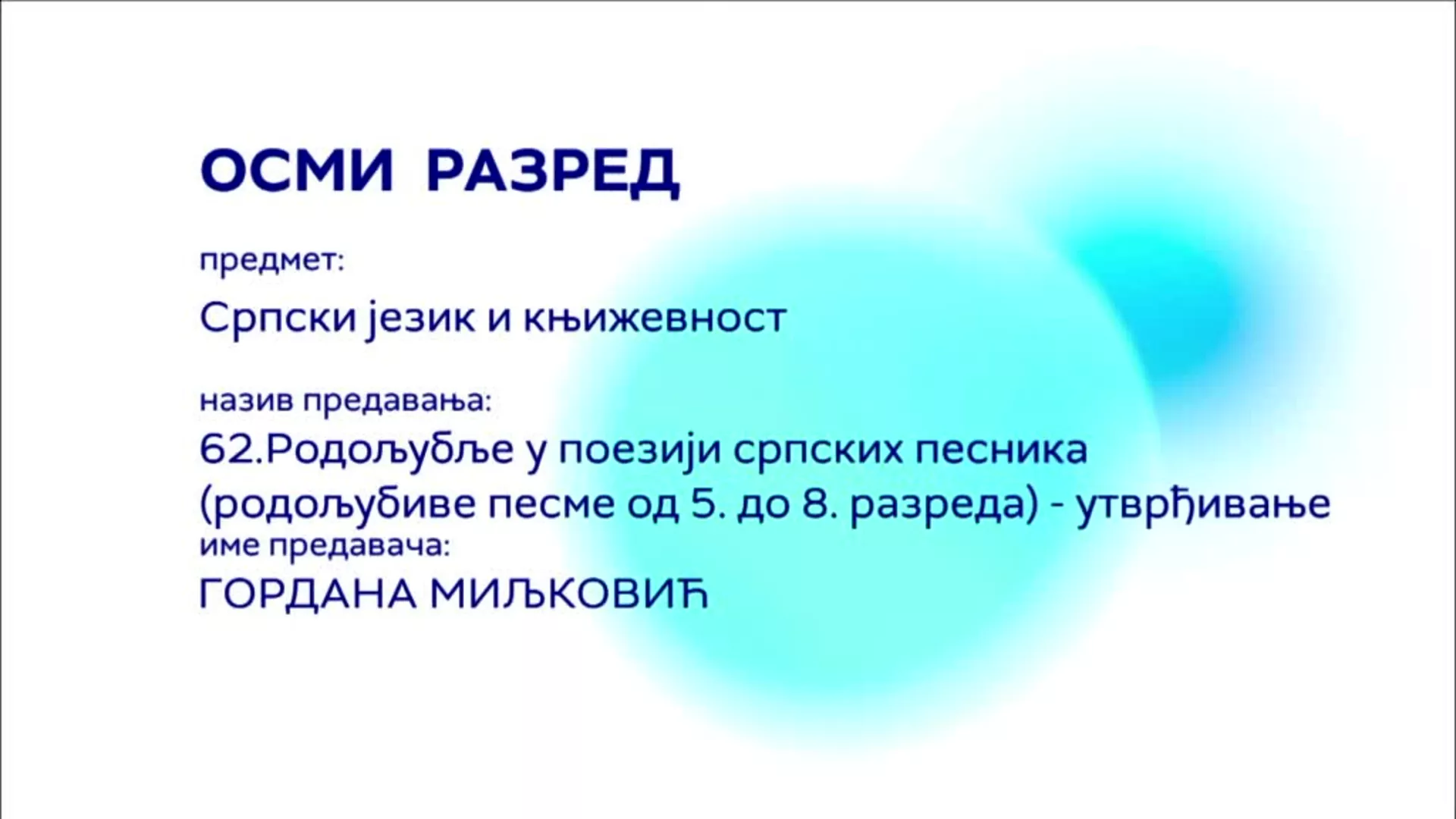 ОСМИ РАЗРЕД

предмет:

Српски језик и књижевност

назив предавања:

62.Родољубље у поезији српских песника (родољубиве песме од 5. до 8. разреда) - утврђивање

име предавача:

ГОРДАНА МИЉКОВИЋ